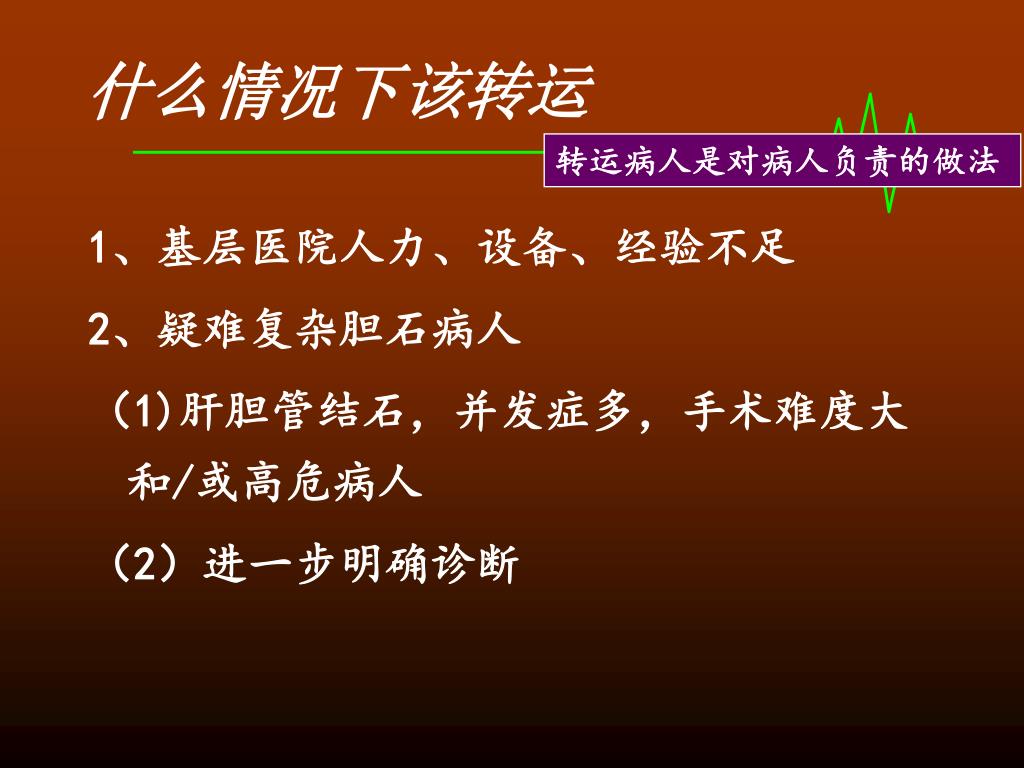 什么情况下该转运

转运病人是对病人负责的做法

1、基层医院人力、设备、经验不足

2、疑难复杂胆石病人

(1)肝胆管结石，并发症多，手术难度大和/或高危病人

(2) 进一步明确诊断